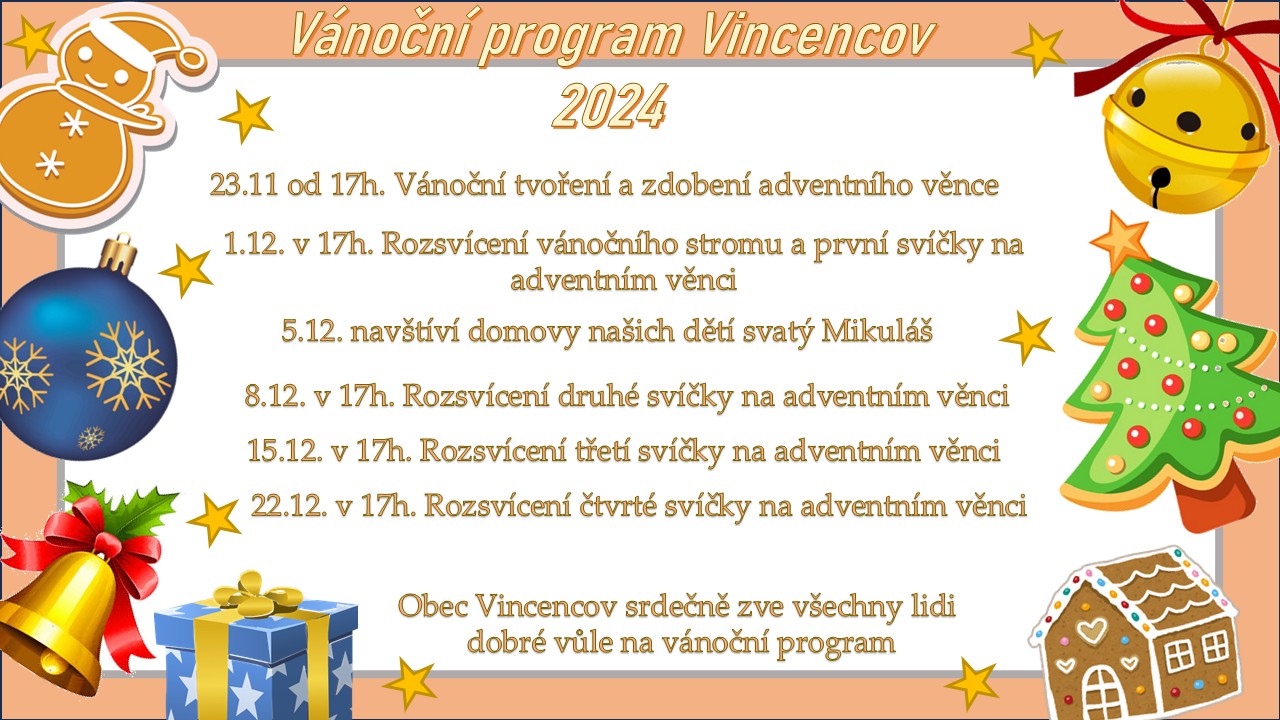 Vánoční program Vincencov 2024

23.11 od 17h. Vánoční tvoření a zdobení adventního věnce

1.12. v 17h. Rozsvícení vánočního stromu a první svíčky na adventním věnci

5.12. navštíví domovy našich dětí svatý Mikuláš

8.12. v 17h. Rozsvícení druhé svíčky na adventním věnci

15.12. v 17h. Rozsvícení třetí svíčky na adventním věnci

22.12. v 17h. Rozsvícení čtvrté svíčky na adventním věnci

Obec Vincencov srdečně zve všechny lidi dobré vůle na vánoční program